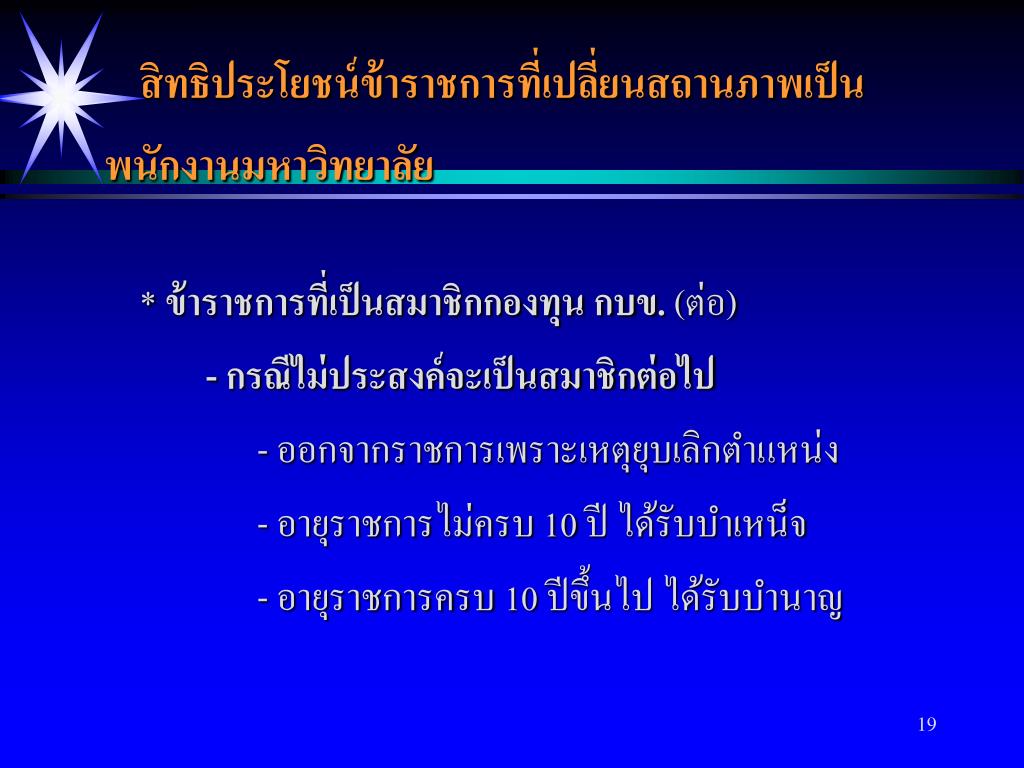 สิทธิประโยชน์ข้าราชการที่เปลี่ยนสถานภาพเป็นพนักงานมหาวิทยาลัย

* ข้าราชการที่เป็นสมาชิกกองทุน กบข. (ต่อ)

- กรณีไม่ประสงค์จะเป็นสมาชิกต่อไป

- ออกจากราชการเพราะเหตุยุบเลิกตำแหน่ง

- อายุราชการไม่ครบ 10 ปี ได้รับบำเหน็จ

- อายุราชการครบ 10 ปีขึ้นไป ได้รับบำนาญ

19